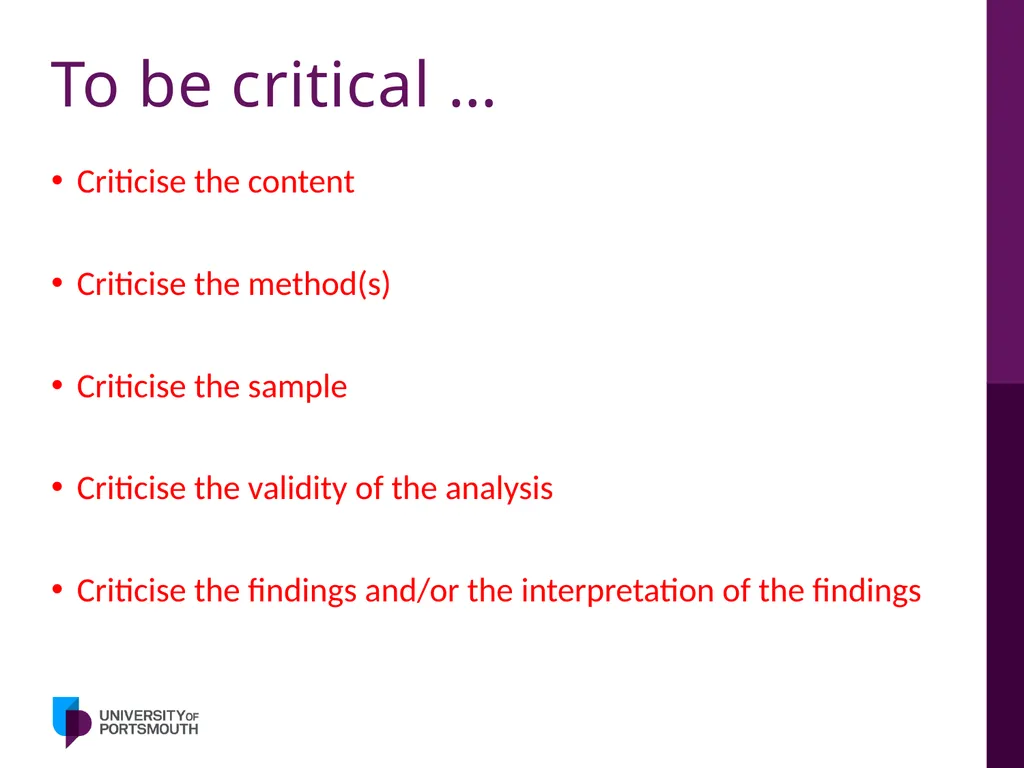 To be critical …

• Criticise the content

• Criticise the method(s)

• Criticise the sample

• Criticise the validity of the analysis

• Criticise the findings and/or the interpretation of the findings

UNIVERSITY OF PORTSMOUTH